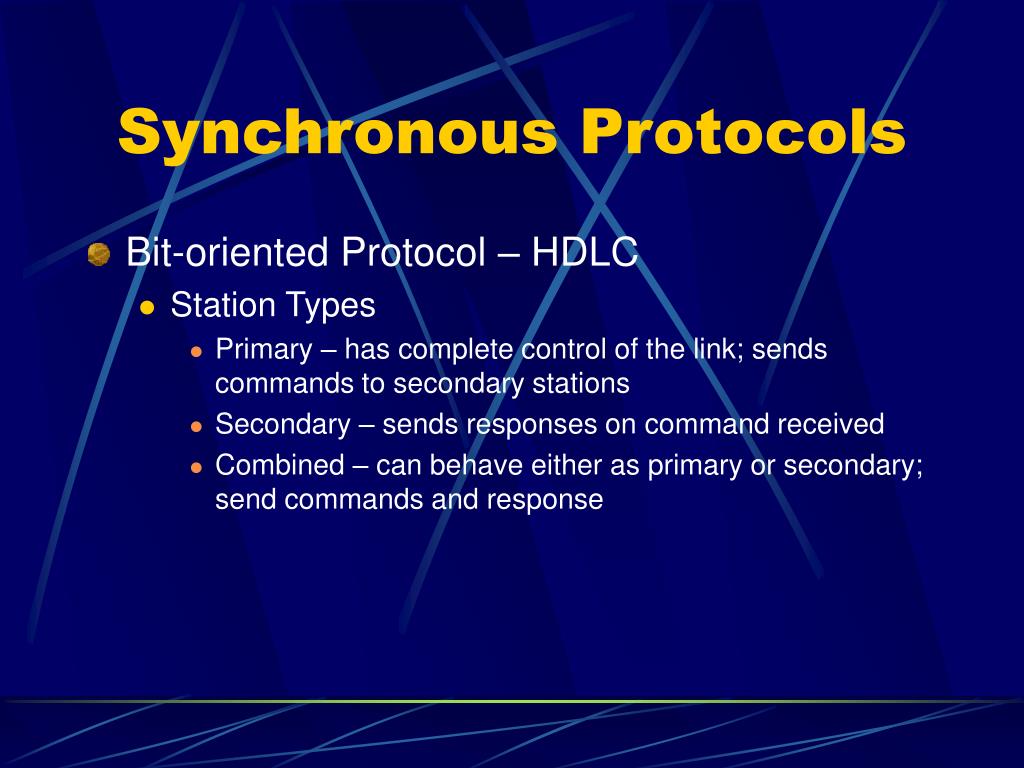 Synchronous Protocols

Bit-oriented Protocol – HDLC

Station Types

Primary – has complete control of the link; sends commands to secondary stations

Secondary – sends responses on command received

Combined – can behave either as primary or secondary; send commands and response